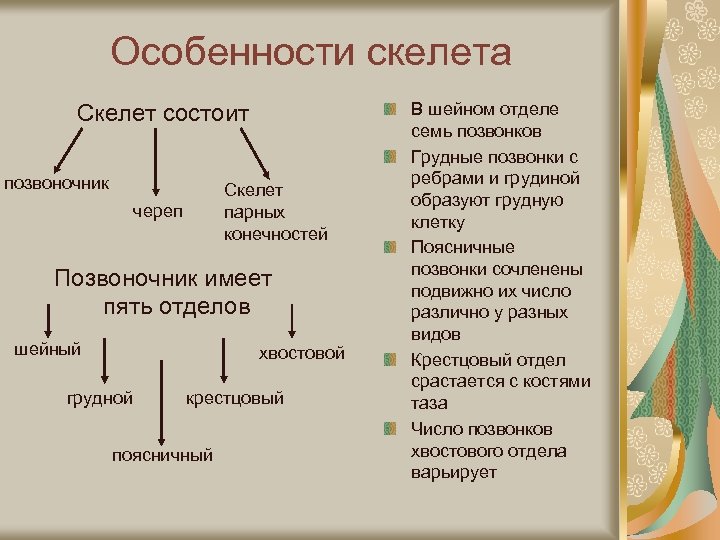 Особенности скелета

Скелет состоит

позвоночник

череп

Скелет парных конечностей

Позвоночник имеет пять отделов

шейный

грудной

поясничный

крестцовый

хвостовой

В шейном отделе семь позвонков

Грудные позвонки с ребрами и грудиной образуют грудную клетку

Поясничные позвонки сочленены подвижно их число различно у разных видов

Крестцовый отдел срастается с костями таза

Число позвонков хвостового отдела варьирует